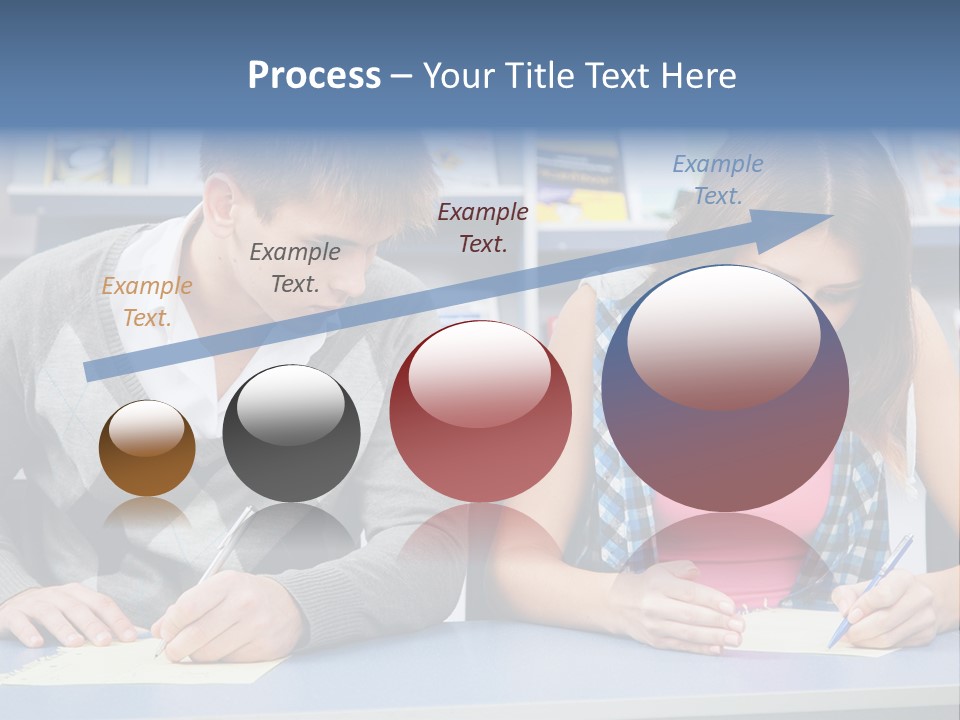 Process – Your Title Text Here

Example Text.

Example Text.

Example Text.

Example Text.